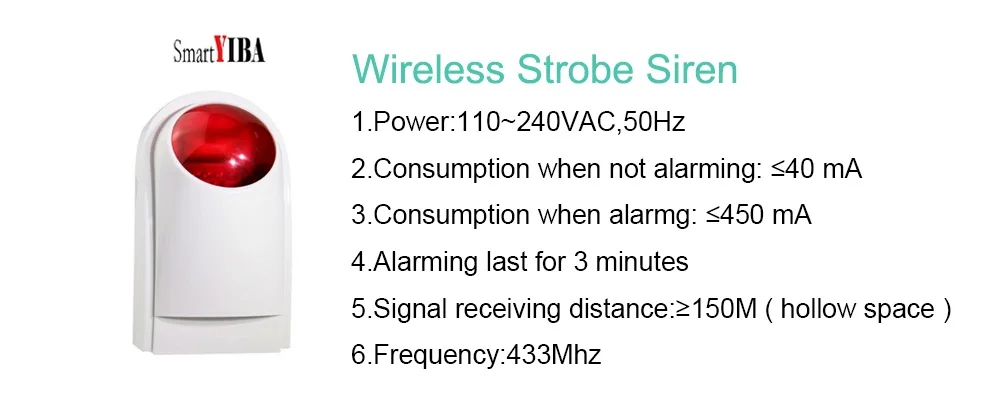 SmartYIBA

Wireless Strobe Siren

1.Power:110~240VAC,50Hz

2.Consumption when not alarming: ≤40 mA

3.Consumption when alarmg: ≤450 mA

4.Alarming last for 3 minutes

5.Signal receiving distance:≥150M ( hollow space )

6.Frequency:433Mhz